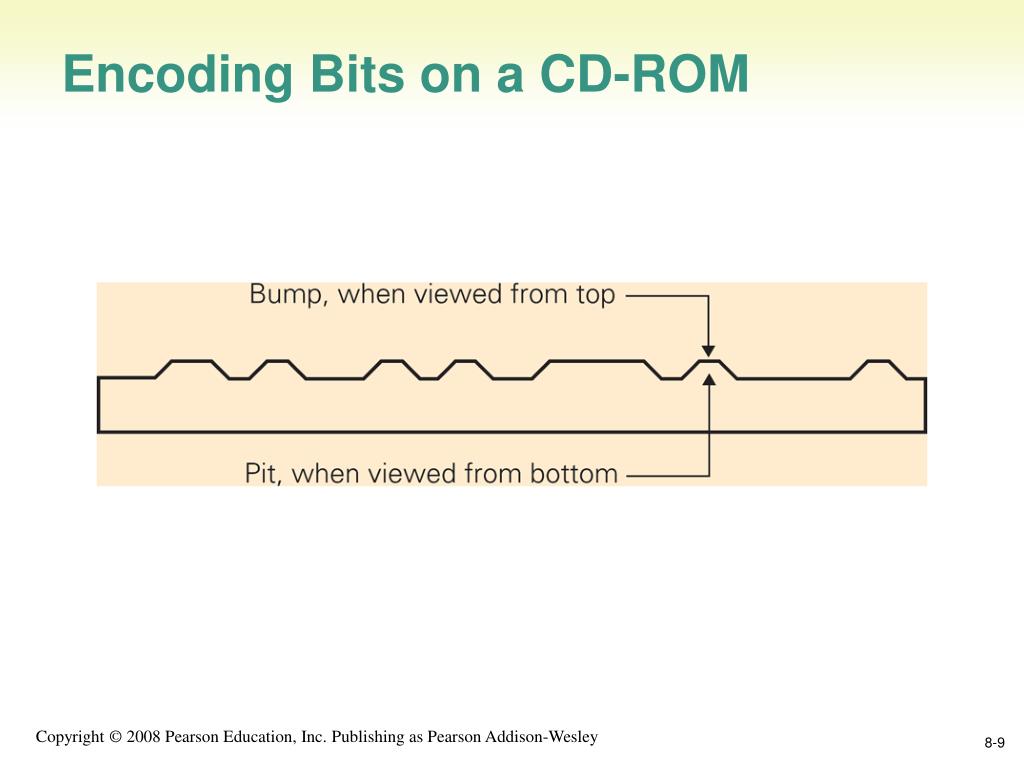 Encoding Bits on a CD-ROM

Bump, when viewed from top

Pit, when viewed from bottom

Copyright © 2008 Pearson Education, Inc. Publishing as Pearson Addison-Wesley

8-9